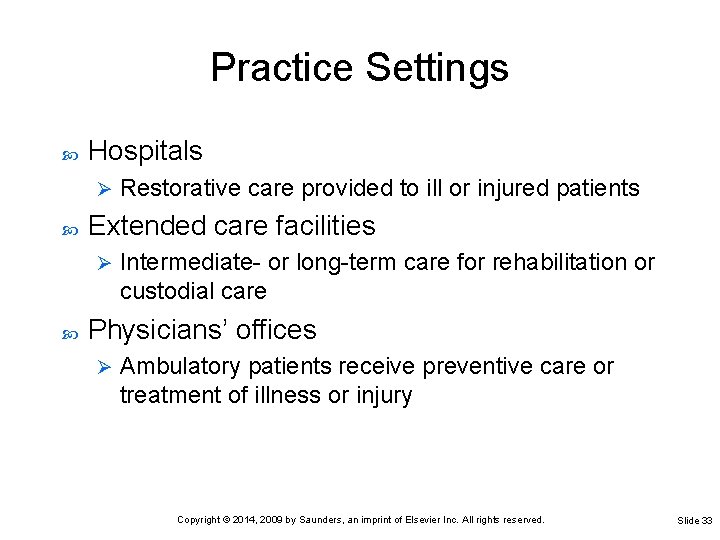 Practice Settings

Hospitals

Restorative care provided to ill or injured patients

Extended care facilities

Intermediate- or long-term care for rehabilitation or custodial care

Physicians' offices

Ambulatory patients receive preventive care or treatment of illness or injury

Copyright © 2014, 2009 by Saunders, an imprint of Elsevier Inc. All rights reserved.

Slide 33